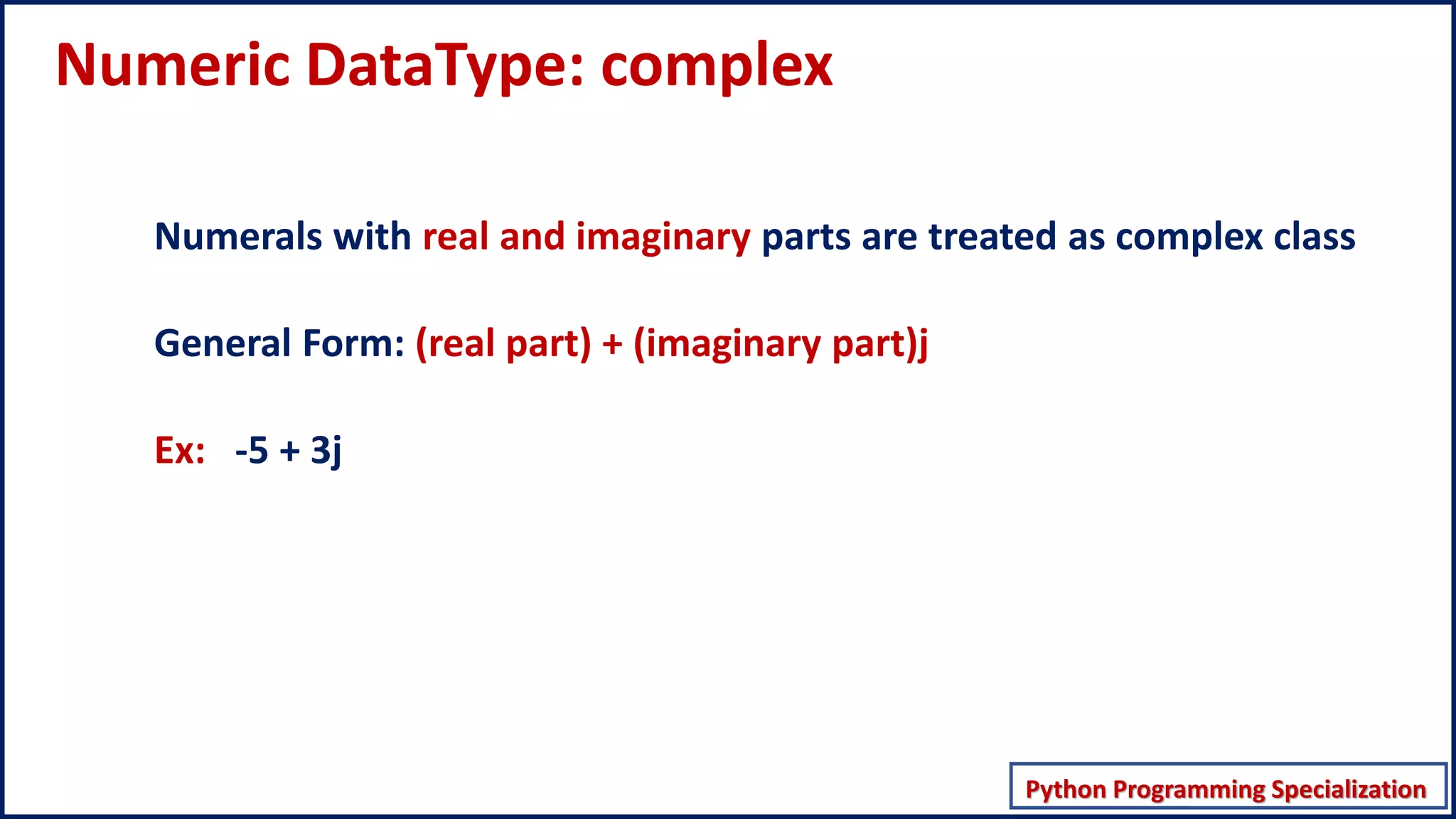 Numeric DataType: complex

Numerals with real and imaginary parts are treated as complex class

General Form: (real part) + (imaginary part)j

Ex: -5 + 3j

Python Programming Specialization